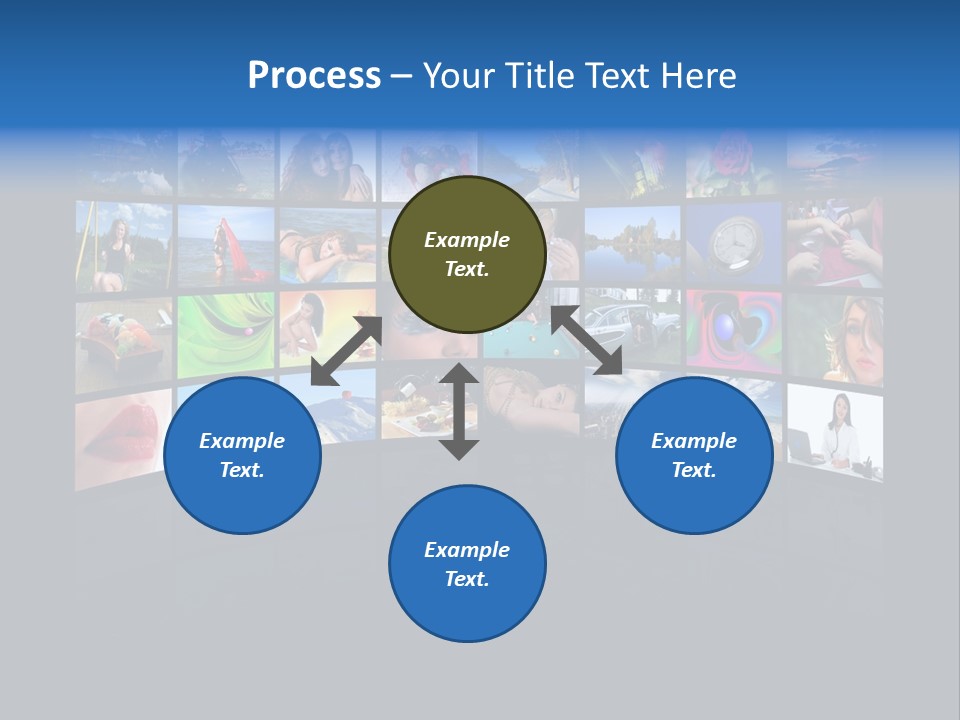 Process – Your Title Text Here

Example Text.

Example Text.

Example Text.

Example Text.